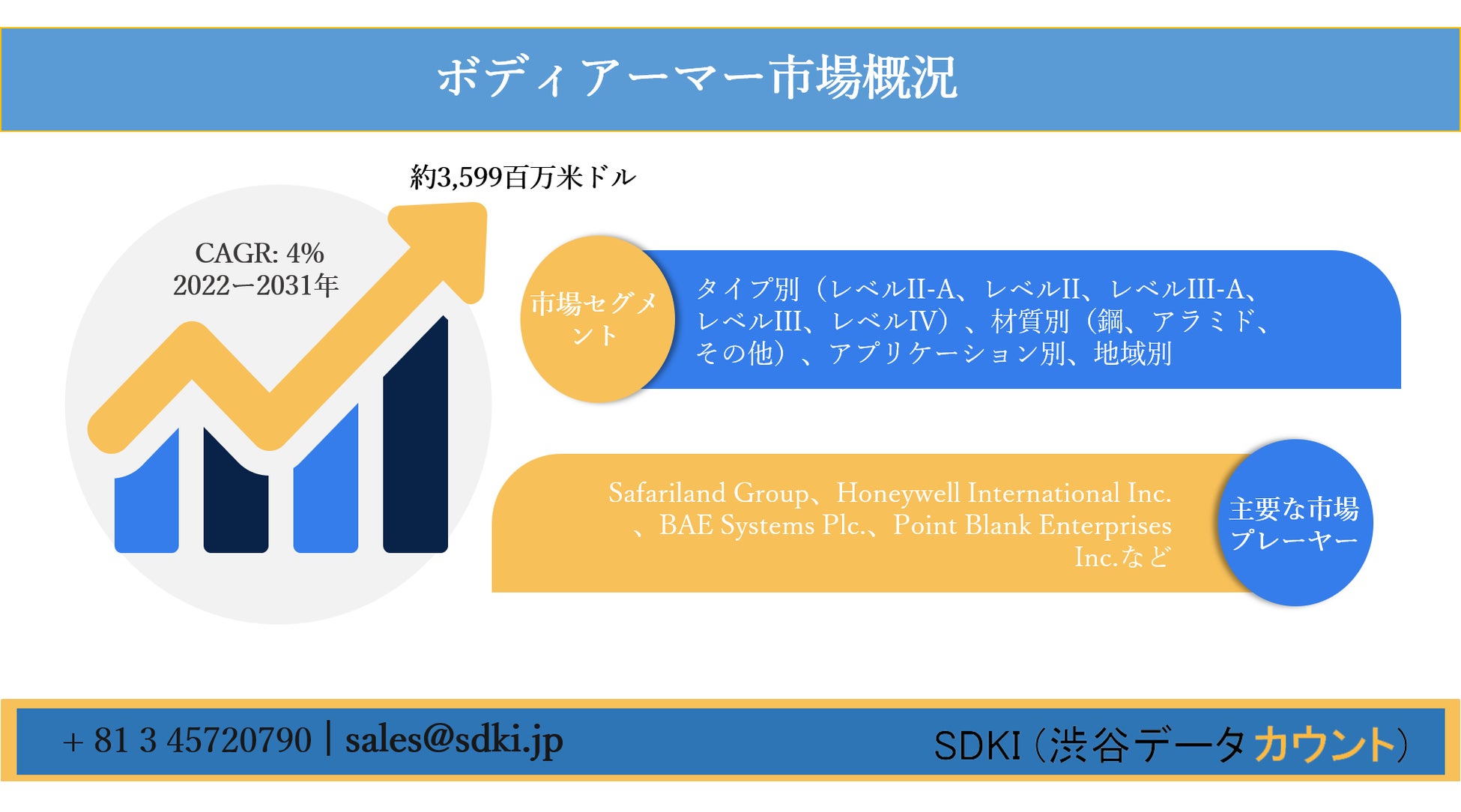 ボディアーマー市場概況

約3,599百万米ドル

CAGR: 4%
2022ー2031年

市場セグメント

タイプ別（レベルII-A、レベルII、レベルIII-A、レベルIII、レベルIV）、材質別（鋼、アラミド、その他）、アプリケーション別、地域別

Safariland Group、Honeywell International Inc.、BAE Systems Plc.、Point Blank Enterprises Inc.など

主要な市場プレーヤー

+ 81 3 45720790 | sales@sdki.jp

SDKI（渋谷データカウント）